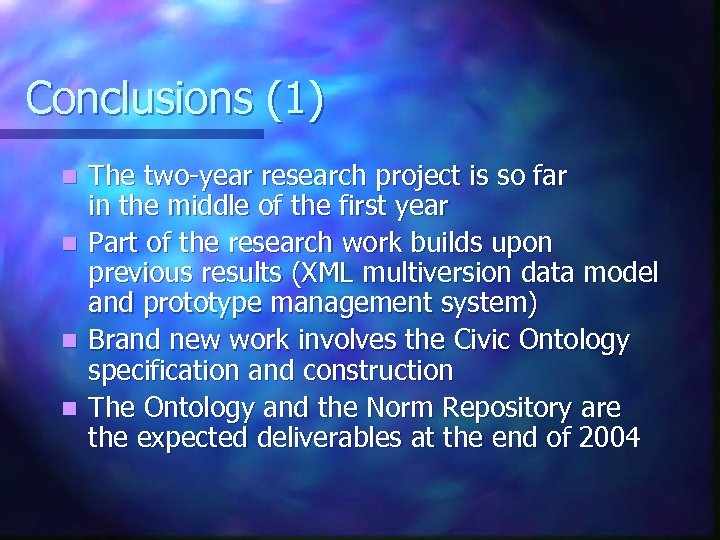 Conclusions (1)

- The two-year research project is so far in the middle of the first year
- Part of the research work builds upon previous results (XML multiversion data model and prototype management system)
- Brand new work involves the Civic Ontology specification and construction
- The Ontology and the Norm Repository are the expected deliverables at the end of 2004